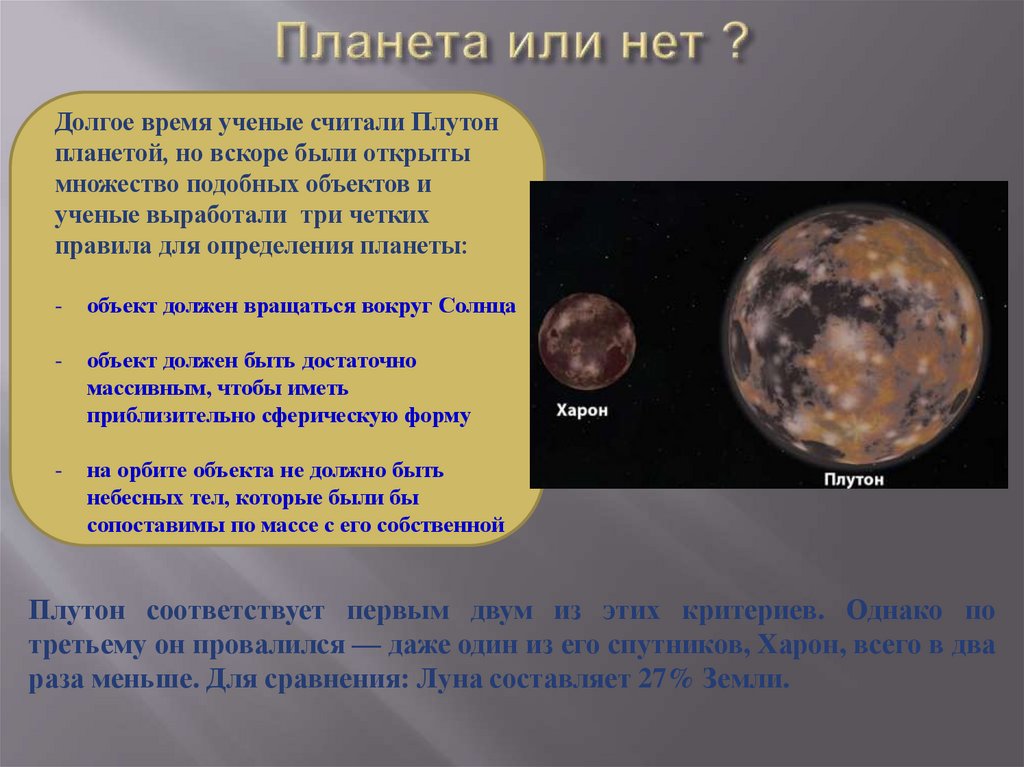 Планета или нет ?

Долгое время ученые считали Плутон планетой, но вскоре были открыты множество подобных объектов и ученые выработали три четких правила для определения планеты:

- объект должен вращаться вокруг Солнца

- объект должен быть достаточно массивным, чтобы иметь приблизительно сферическую форму

- на орбите объекта не должно быть небесных тел, которые были бы сопоставимы по массе с его собственной

Харон

Плутон

Плутон соответствует первым двум из этих критериев. Однако по третьему он провалился — даже один из его спутников, Харон, всего в два раза меньше. Для сравнения: Луна составляет 27% Земли.